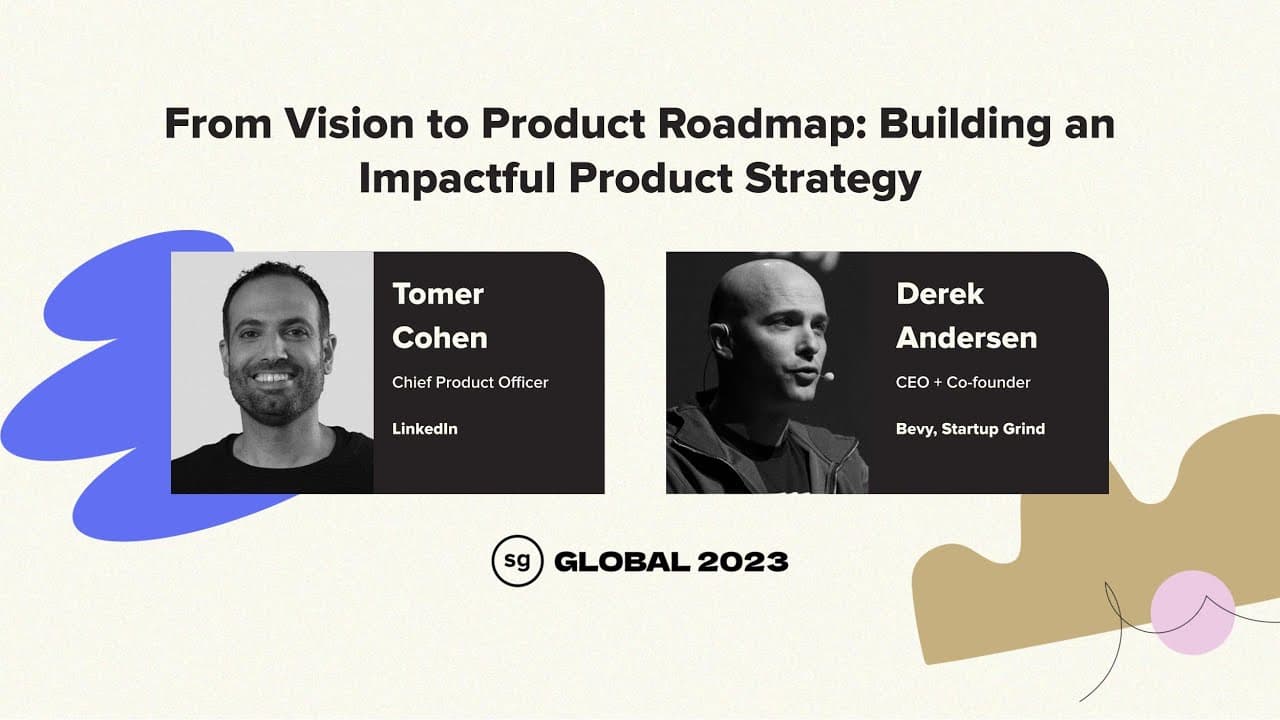 From Vision to Product Roadmap: Building an Impactful Product Strategy

Tomer Cohen
Chief Product Officer
LinkedIn

Derek Andersen
CEO + Co-founder
Bevy, Startup Grind

sg GLOBAL 2023